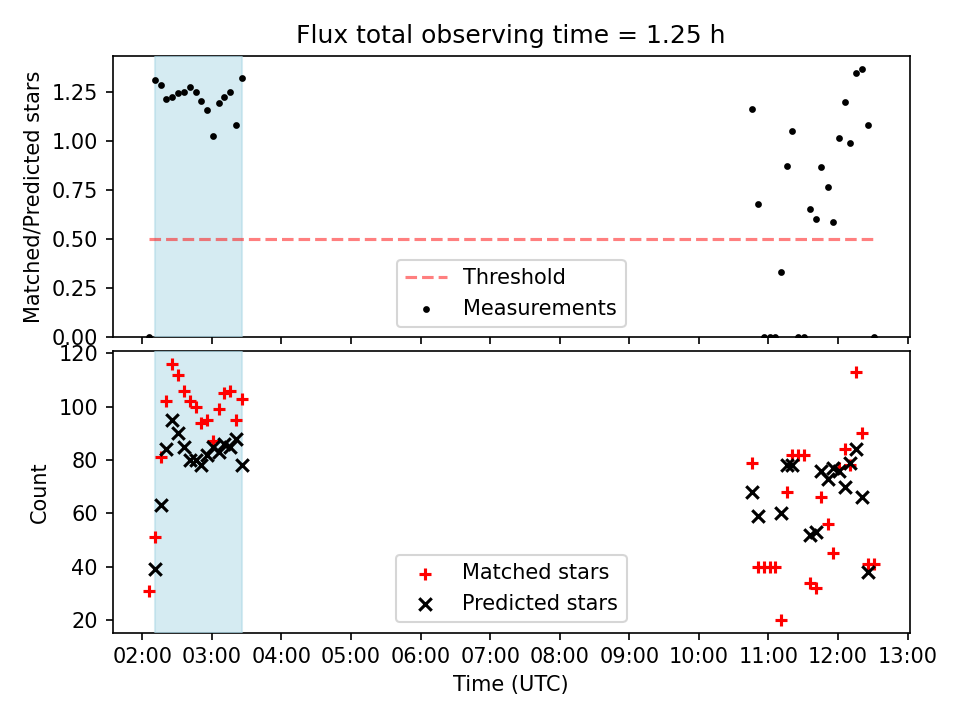 Flux total observing time = 1.25 h

Matched/Predicted stars

1.25
1.00
0.75
0.50
0.25
0.00

Threshold
Measurements

Count

120
100
80
60
40
20

Matched stars
Predicted stars

02:00 03:00 04:00 05:00 06:00 07:00 08:00 09:00 10:00 11:00 12:00 13:00

Time (UTC)